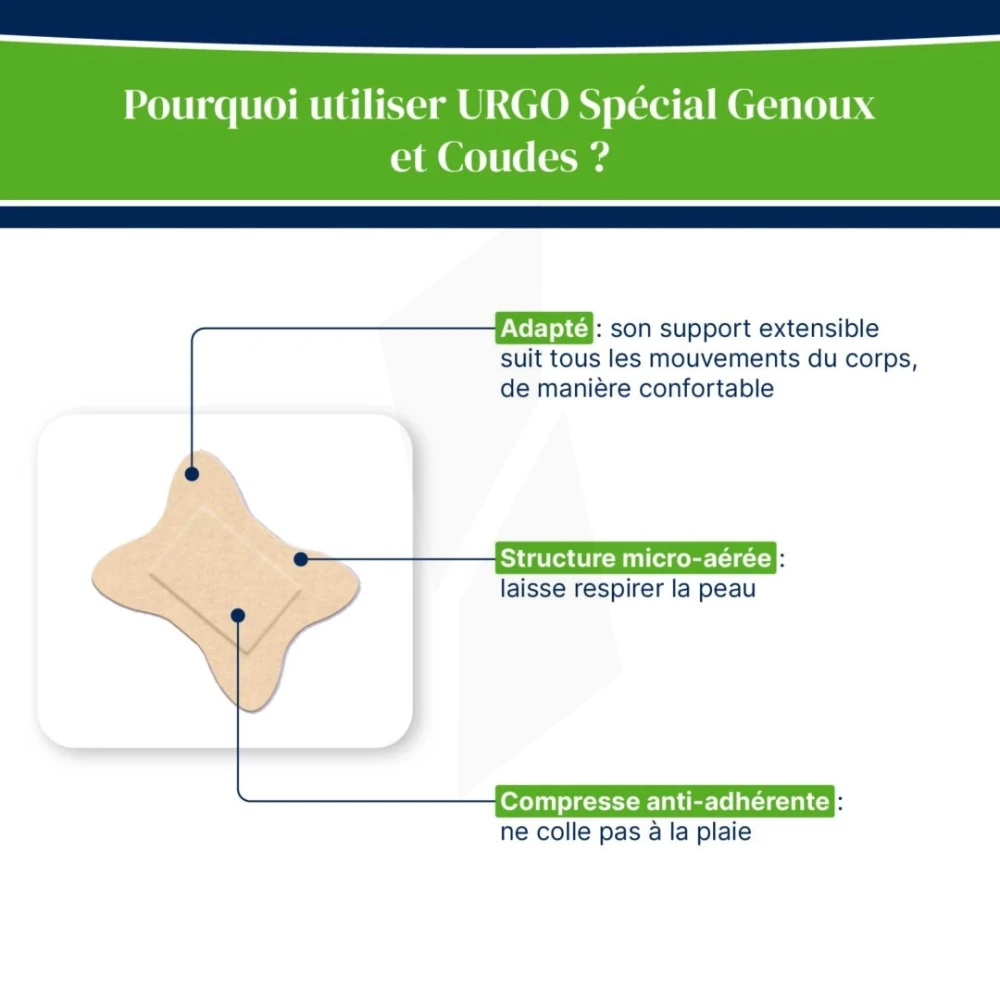 Pourquoi utiliser URGO Spécial Genoux et Coudes ?

Adapté : son support extensible suit tous les mouvements du corps, de manière confortable

Structure micro-aérée : laisse respirer la peau

Compresse anti-adhérente : ne colle pas à la plaie